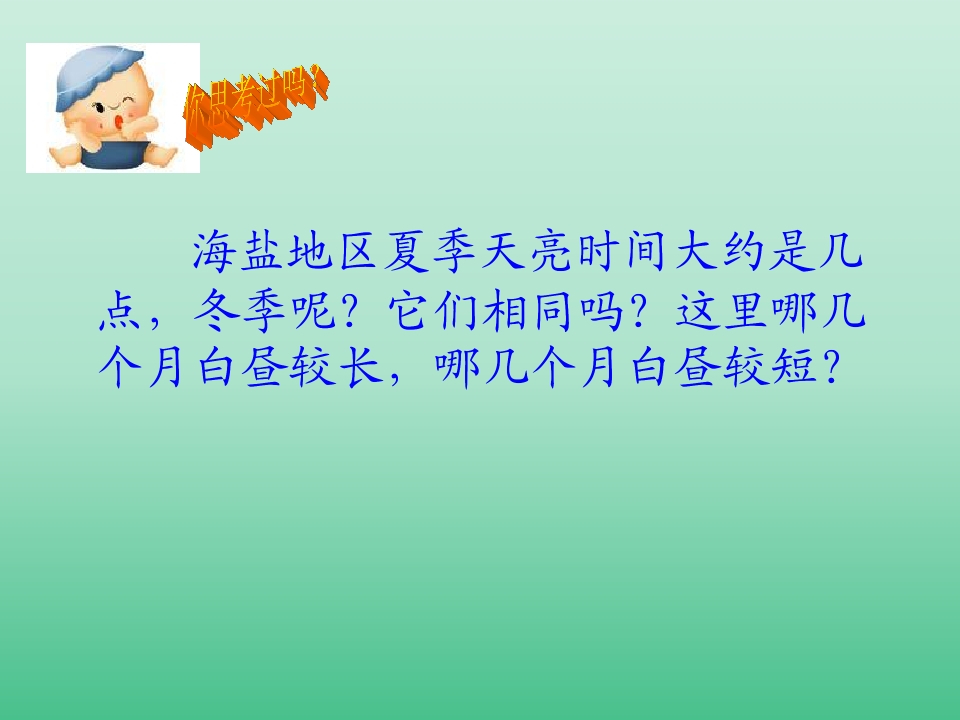 你思考过吗？

海盐地区夏季天亮时间大约是几点，冬季呢？它们相同吗？这里哪几个月白昼较长，哪几个月白昼较短？